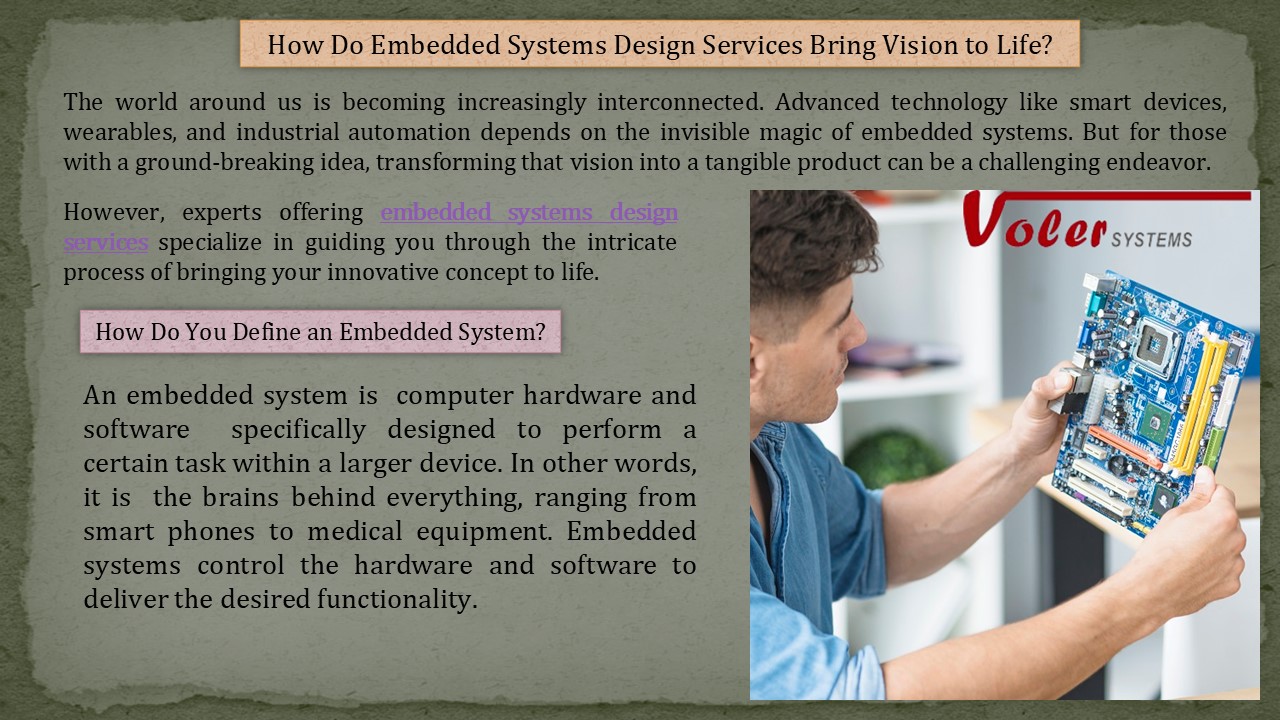 How Do Embedded Systems Design Services Bring Vision to Life?

The world around us is becoming increasingly interconnected. Advanced technology like smart devices, wearables, and industrial automation depends on the invisible magic of embedded systems. But for those with a ground-breaking idea, transforming that vision into a tangible product can be a challenging endeavor.

However, experts offering embedded systems design services specialize in guiding you through the intricate process of bringing your innovative concept to life.

Voler SYSTEMS

How Do You Define an Embedded System?

An embedded system is computer hardware and software specifically designed to perform a certain task within a larger device. In other words, it is the brains behind everything, ranging from smart phones to medical equipment. Embedded systems control the hardware and software to deliver the desired functionality.